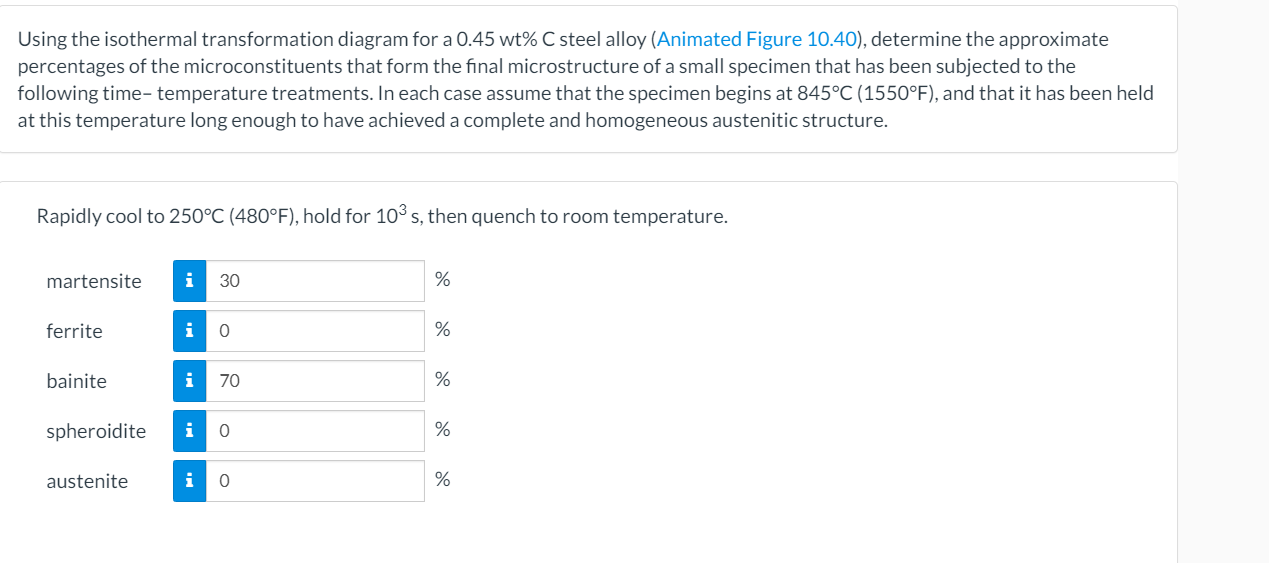 Using the isothermal transformation diagram for a 0.45 wt% C steel alloy (Animated Figure 10.40), determine the approximate percentages of the microconstituents that form the final microstructure of a small specimen that has been subjected to the following time– temperature treatments. In each case assume that the specimen begins at 845°C (1550°F), and that it has been held at this temperature long enough to have achieved a complete and homogeneous austenitic structure.

Rapidly cool to 250°C (480°F), hold for $10^3$ s, then quench to room temperature.

martensite i 30 %

ferrite i 0 %

bainite i 70 %

spheroidite i 0 %

austenite i 0 %